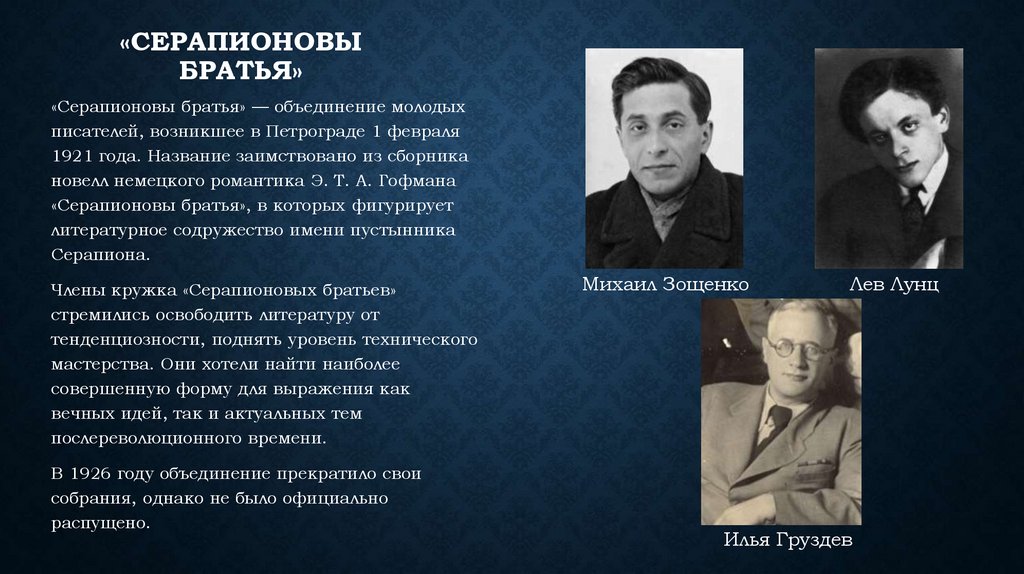 «СЕРАПИОНОВЫ БРАТЬЯ»

«Серапионовы братья» — объединение молодых писателей, возникшее в Петрограде 1 февраля 1921 года. Название заимствовано из сборника новелл немецкого романтика Э. Т. А. Гофмана «Серапионовы братья», в которых фигурирует литературное содружество имени пустынника Серапиона.

Члены кружка «Серапионовых братьев» стремились освободить литературу от тенденциозности, поднять уровень технического мастерства. Они хотели найти наиболее совершенную форму для выражения как вечных идей, так и актуальных тем послереволюционного времени.

В 1926 году объединение прекратило свои собрания, однако не было официально распущено.

Михаил Зощенко

Лев Лунц

Илья Груздев